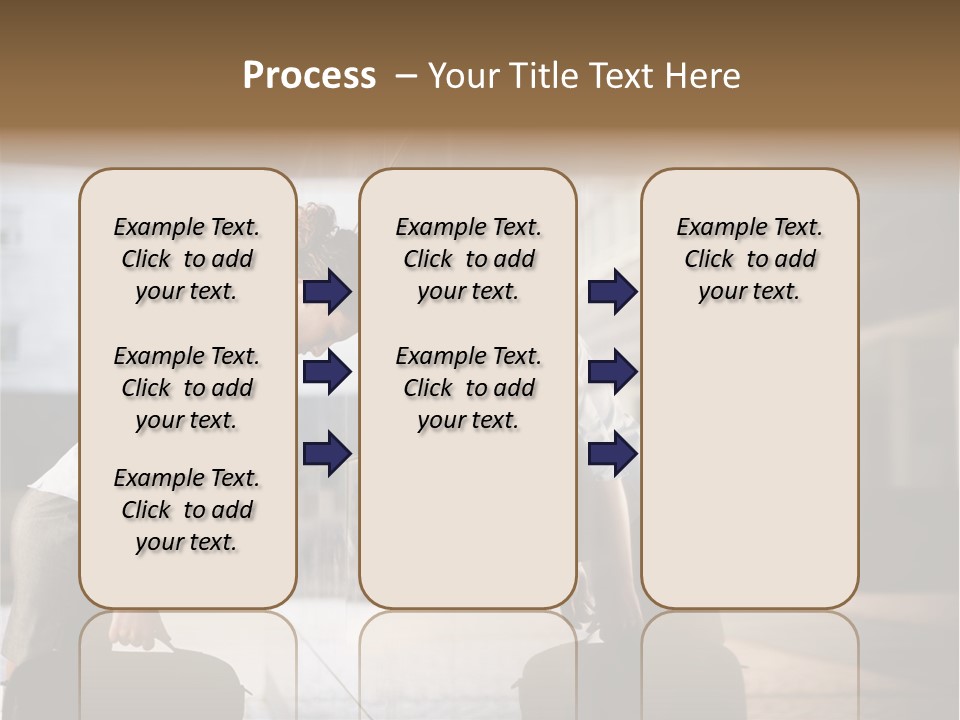 Process – Your Title Text Here

Example Text. Click to add your text.

Example Text. Click to add your text.

Example Text. Click to add your text.

Example Text. Click to add your text.

Example Text. Click to add your text.

Example Text. Click to add your text.